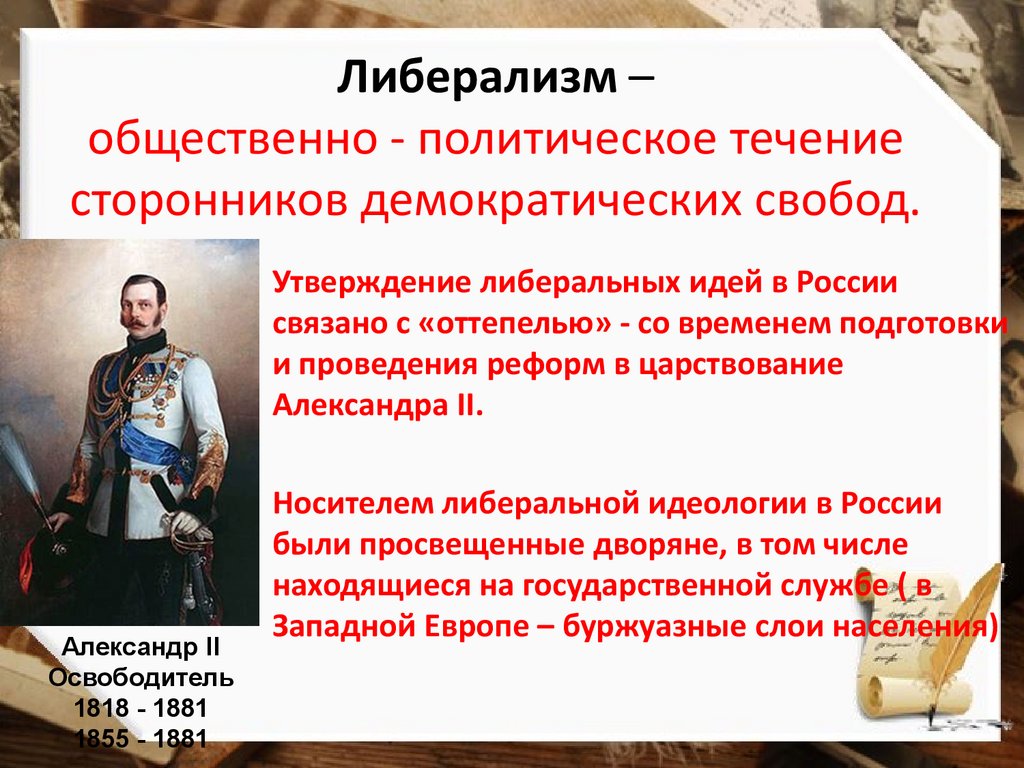 Либерализм –
общественно - политическое течение сторонников демократических свобод.

Утверждение либеральных идей в России связано с «оттепелью» - со временем подготовки и проведения реформ в царствование Александра II.

Носителем либеральной идеологии в России были просвещенные дворяне, в том числе находящиеся на государственной службе ( в Западной Европе – буржуазные слои населения)

Александр II
Освободитель
1818 - 1881
1855 - 1881